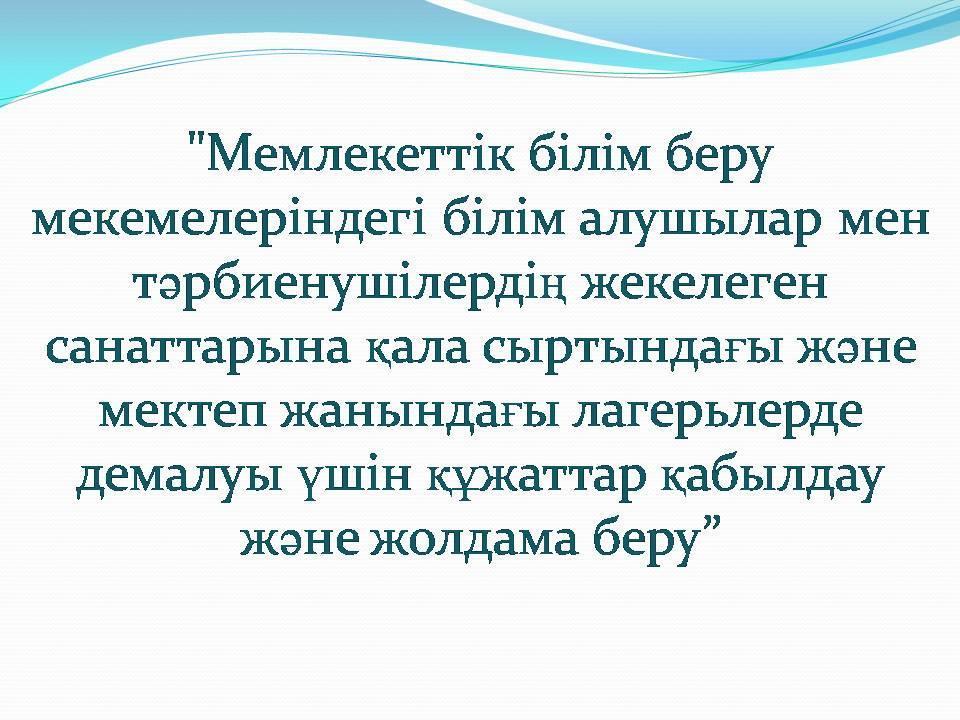 "Мемлекеттік білім беру мекемелеріндегі білім алушылар мен тәрбиенушілердің жекелеген санаттарына қала сыртындағы және мектеп жанындағы лагерьлерде демалуы үшін құжаттар қабылдау және жолдама беру”